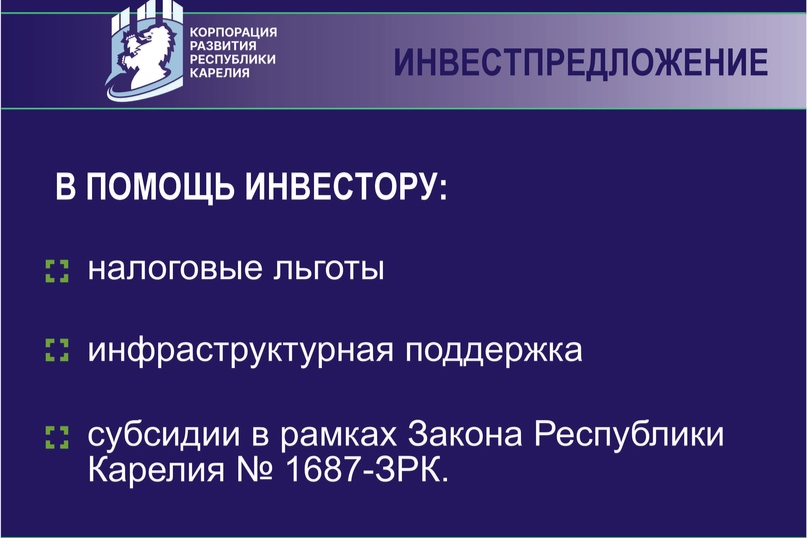 КОРПОРАЦИЯ РАЗВИТИЯ РЕСПУБЛИКИ КАРЕЛИЯ

ИНВЕСТПРЕДЛОЖЕНИЕ

В ПОМОЩЬ ИНВЕСТОРУ:

налоговые льготы

инфраструктурная поддержка

субсидии в рамках Закона Республики Карелия № 1687-ЗРК.